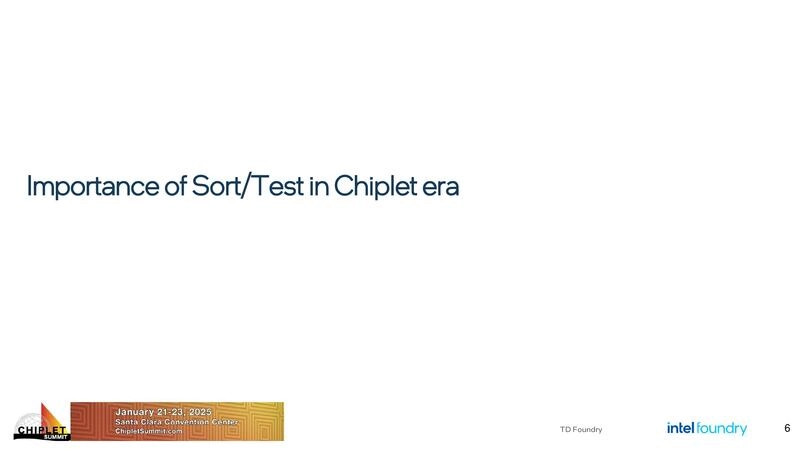 Importance of Sort/Test in Chiplet era

CHIPLET SUMMIT

January 21-23, 2025
Santa Clara Convention Center
ChipletSummit.com

TD Foundry

intel foundry

6